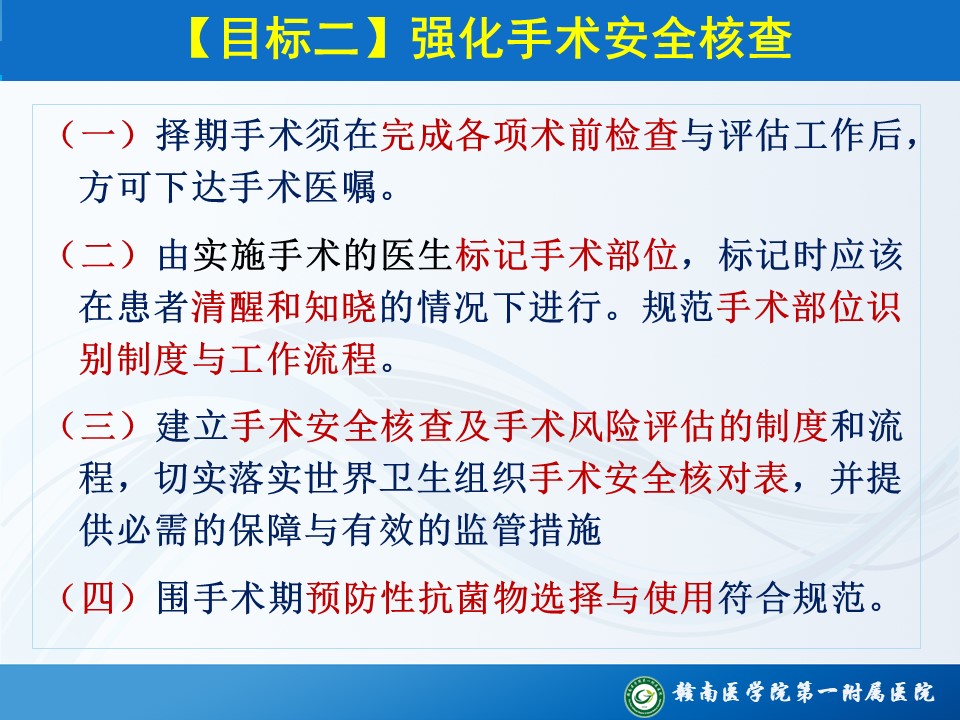 【目标二】强化手术安全核查

（一）择期手术须在完成各项术前检查与评估工作后，方可下达手术医嘱。

（二）由实施手术的医生标记手术部位，标记时应该在患者清醒和知晓的情况下进行。规范手术部位识别制度与工作流程。

（三）建立手术安全核查及手术风险评估的制度和流程，切实落实世界卫生组织手术安全核对表，并提供必需的保障与有效的监管措施

（四）围手术期预防性抗菌物选择与使用符合规范。

赣南医学院第一附属医院